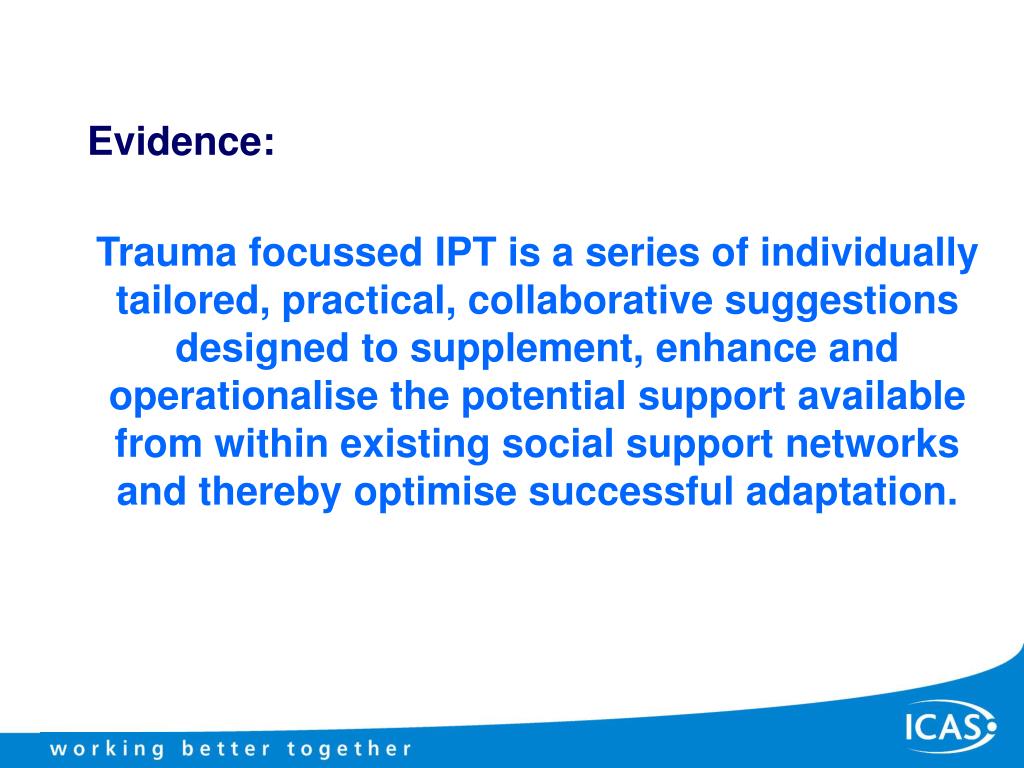 Evidence:

Trauma focussed IPT is a series of individually tailored, practical, collaborative suggestions designed to supplement, enhance and operationalise the potential support available from within existing social support networks and thereby optimise successful adaptation.

working better together

ICAS